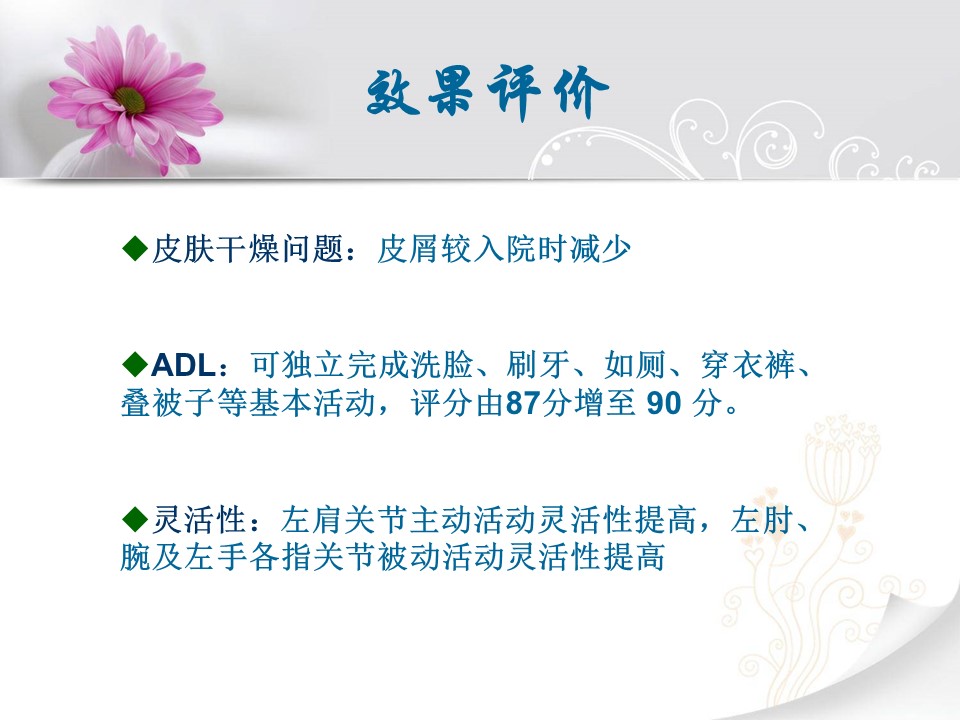 效果评价

◆皮肤干燥问题：皮屑较入院时减少

◆ADL：可独立完成洗脸、刷牙、如厕、穿衣裤、叠被子等基本活动，评分由87分增至 90 分。

◆灵活性：左肩关节主动活动灵活性提高，左肘、腕及左手各指关节被动活动灵活性提高